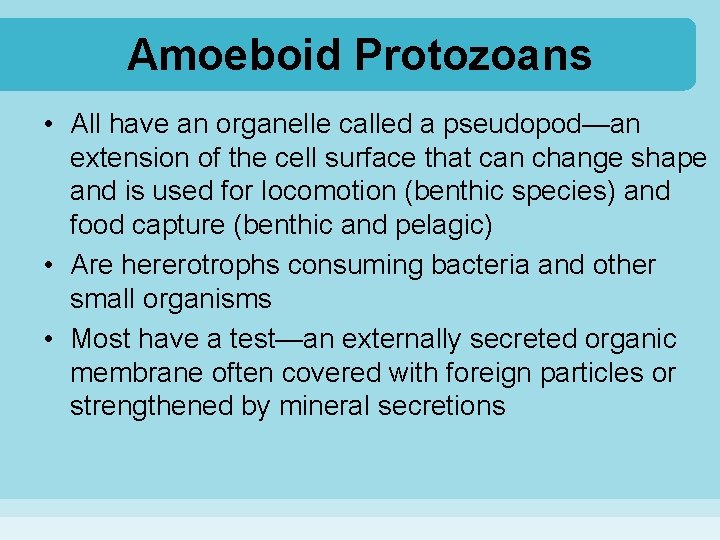 Amoeboid Protozoans

• All have an organelle called a pseudopod—an extension of the cell surface that can change shape and is used for locomotion (benthic species) and food capture (benthic and pelagic)

• Are hererotrophs consuming bacteria and other small organisms

• Most have a test—an externally secreted organic membrane often covered with foreign particles or strengthened by mineral secretions